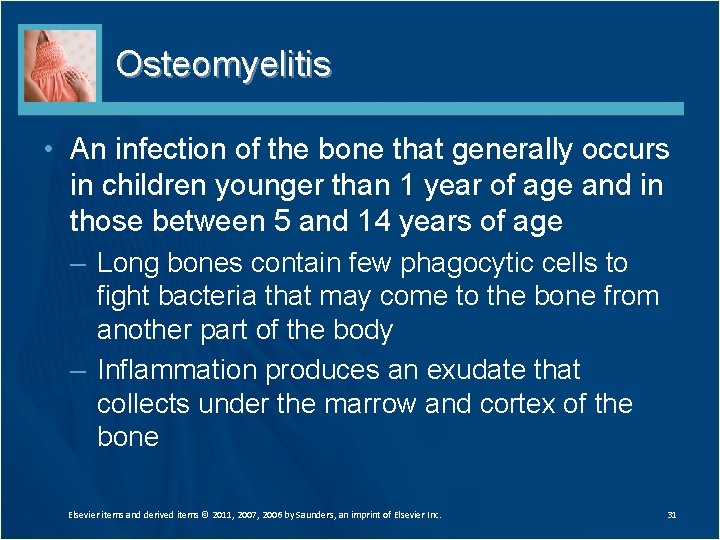 Osteomyelitis

• An infection of the bone that generally occurs in children younger than 1 year of age and in those between 5 and 14 years of age

– Long bones contain few phagocytic cells to fight bacteria that may come to the bone from another part of the body

– Inflammation produces an exudate that collects under the marrow and cortex of the bone

Elsevier items and derived items © 2011, 2007, 2006 by Saunders, an imprint of Elsevier Inc.

31